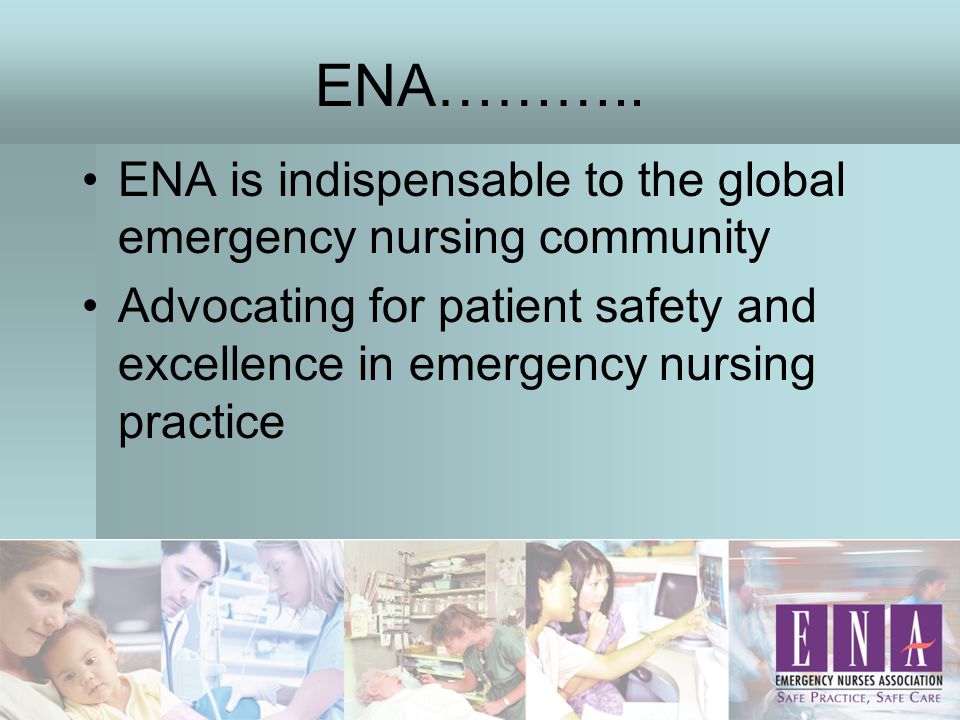 ENA………..

• ENA is indispensable to the global emergency nursing community
• Advocating for patient safety and excellence in emergency nursing practice

ENA
EMERGENCY NURSES ASSOCIATION
SAFE PRACTICE, SAFE CARE